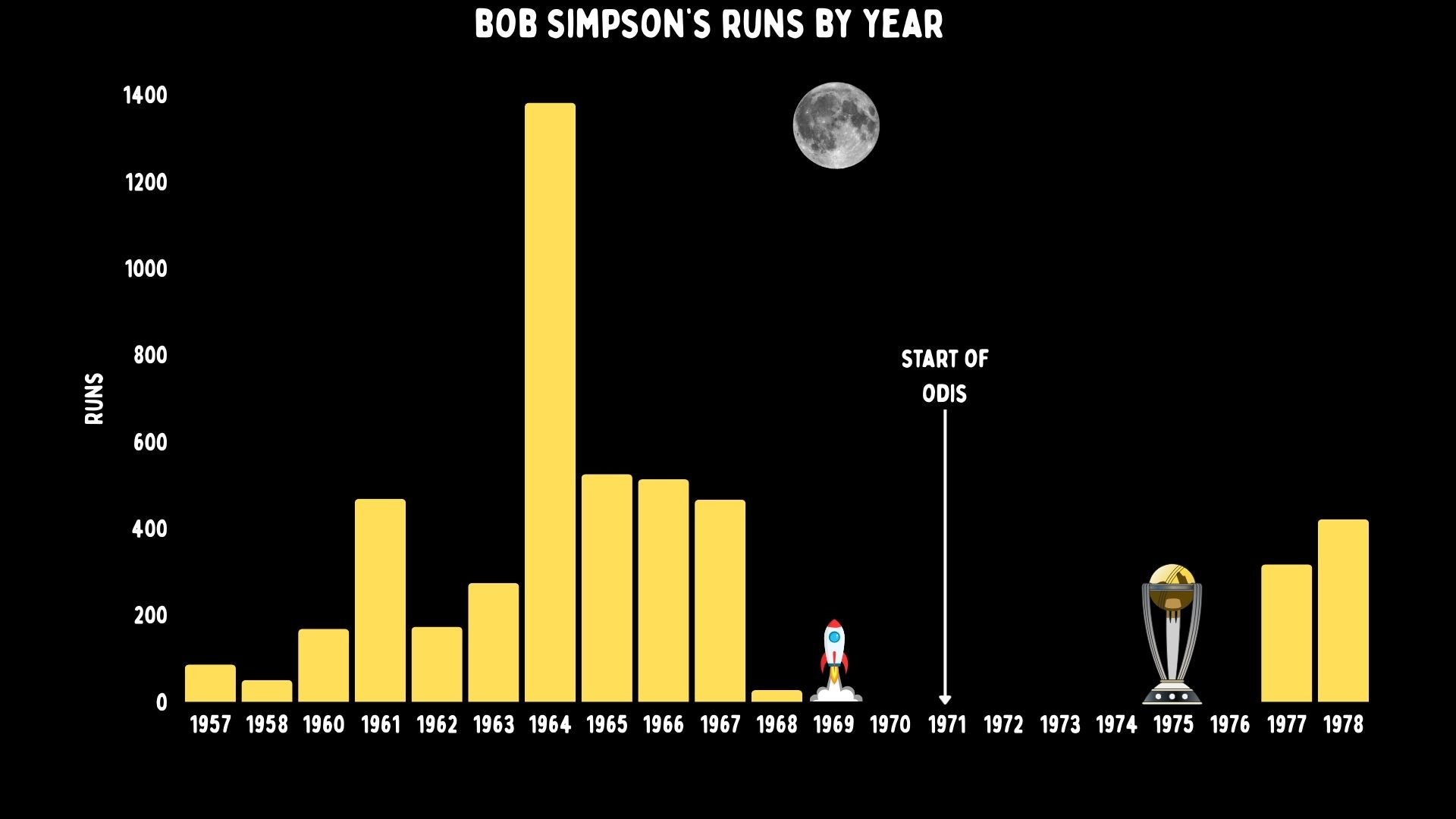 BOB SIMPSON'S RUNS BY YEAR

RUNS

1400
1200
1000
800
600
400
200
0

START OF ODIS

1957 1958 1960 1961 1962 1963 1964 1965 1966 1967 1968 1969 1970 1971 1972 1973 1974 1975 1976 1977 1978